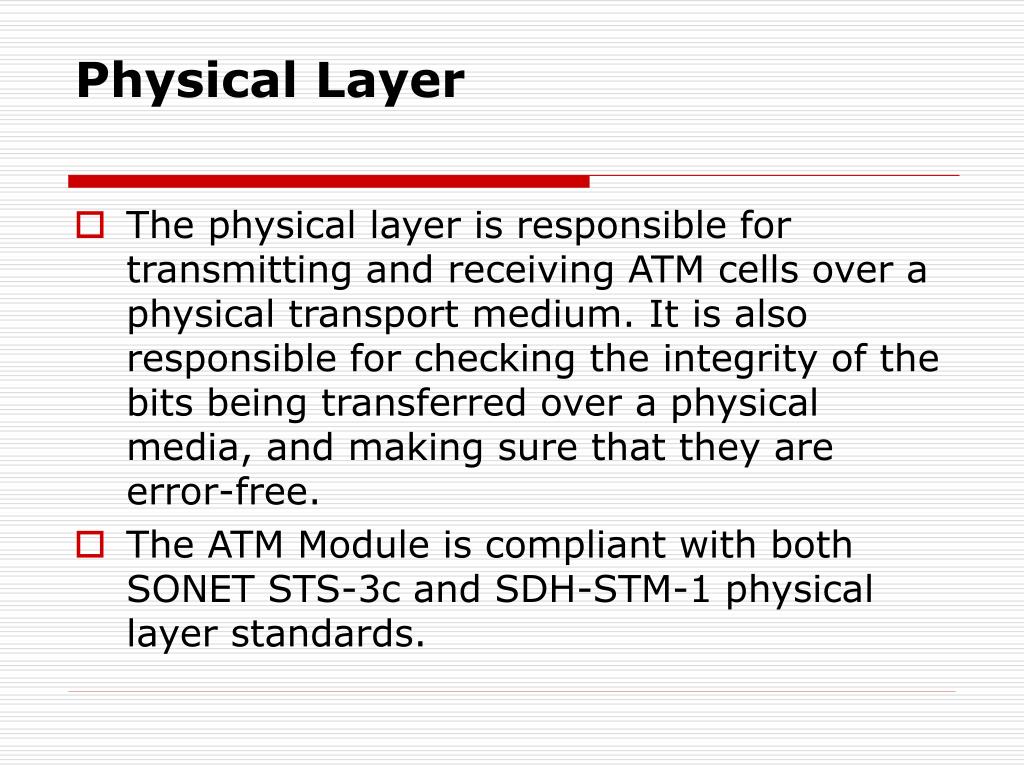 Physical Layer

The physical layer is responsible for transmitting and receiving ATM cells over a physical transport medium. It is also responsible for checking the integrity of the bits being transferred over a physical media, and making sure that they are error-free.

The ATM Module is compliant with both SONET STS-3c and SDH-STM-1 physical layer standards.